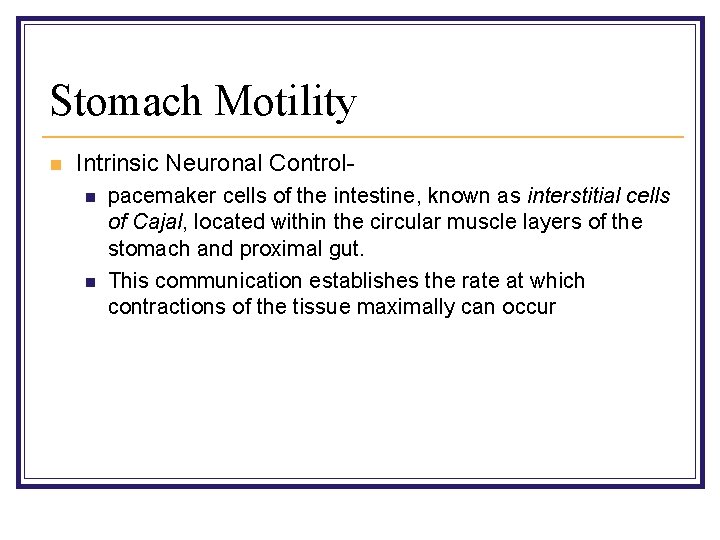 Stomach Motility

Intrinsic Neuronal Control-

pacemaker cells of the intestine, known as interstitial cells of Cajal, located within the circular muscle layers of the stomach and proximal gut.

This communication establishes the rate at which contractions of the tissue maximally can occur